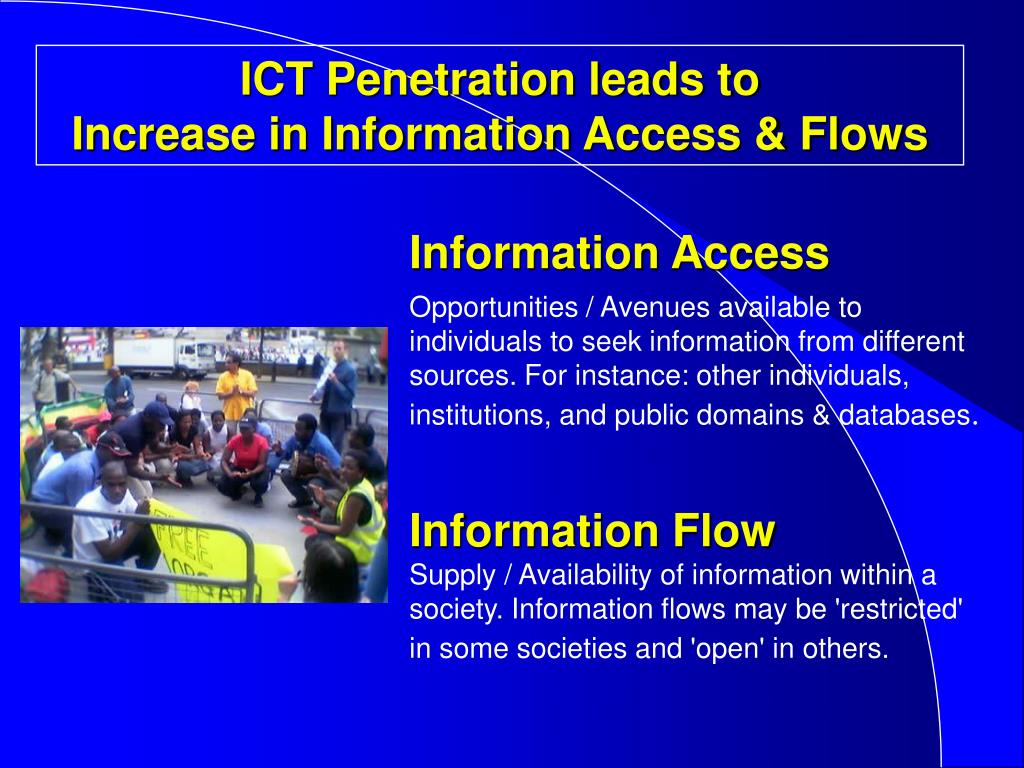 ICT Penetration leads to
Increase in Information Access & Flows

Information Access

Opportunities / Avenues available to individuals to seek information from different sources. For instance: other individuals, institutions, and public domains & databases.

Information Flow

Supply / Availability of information within a society. Information flows may be 'restricted' in some societies and 'open' in others.

FREE